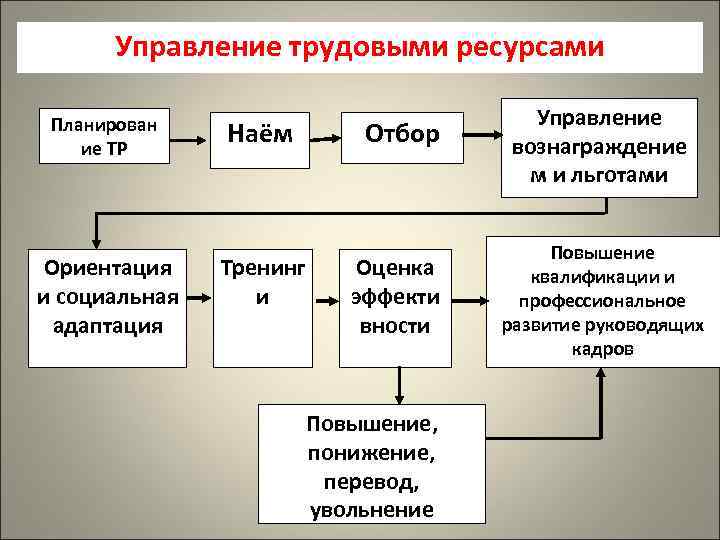 Управление трудовыми ресурсами

Планирование ТР

Наём

Отбор

Управление вознаграждением и льготами

Ориентация и социальная адаптация

Тренинги

Оценка эффективности

Повышение квалификации и профессиональное развитие руководящих кадров

Повышение, понижение, перевод, увольнение